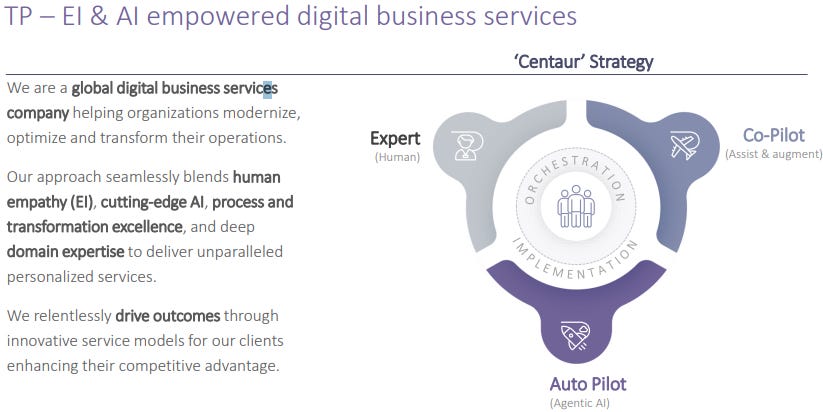 TP – EI & AI empowered digital business services

We are a global digital business services company helping organizations modernize, optimize and transform their operations.

Our approach seamlessly blends human empathy (EI), cutting-edge AI, process and transformation excellence, and deep domain expertise to deliver unparalleled personalized services.

We relentlessly drive outcomes through innovative service models for our clients enhancing their competitive advantage.

'Centaur' Strategy

Expert
(Human)

Co-Pilot
(Assist & augment)

ORCHESTRATION

IMPLEMENTATION

Auto Pilot
(Agentic AI)